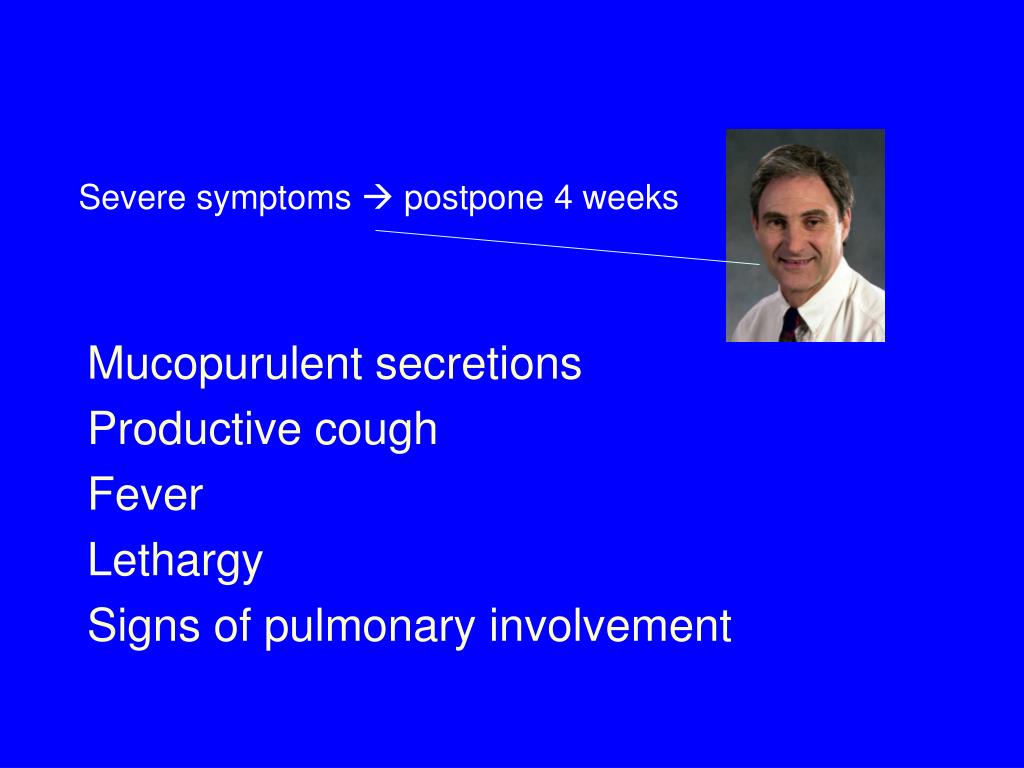 Severe symptoms → postpone 4 weeks

Mucopurulent secretions
Productive cough
Fever
Lethargy
Signs of pulmonary involvement